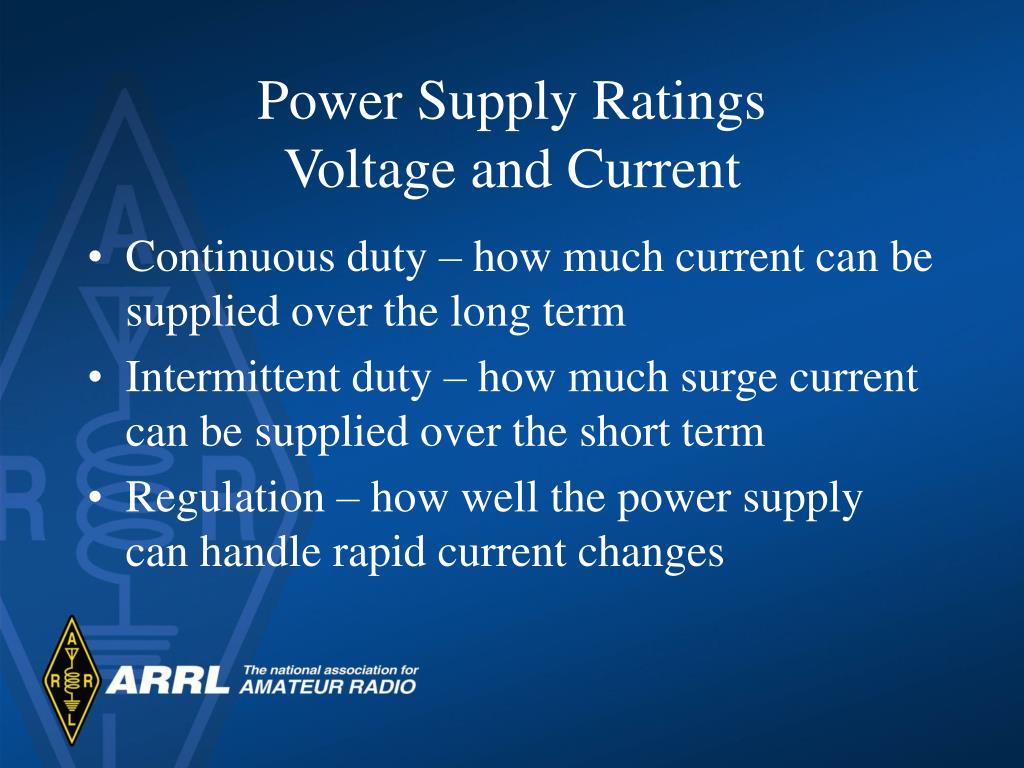 Power Supply Ratings
Voltage and Current

• Continuous duty – how much current can be supplied over the long term
• Intermittent duty – how much surge current can be supplied over the short term
• Regulation – how well the power supply can handle rapid current changes

A R R L
ARRL The national association for AMATEUR RADIO